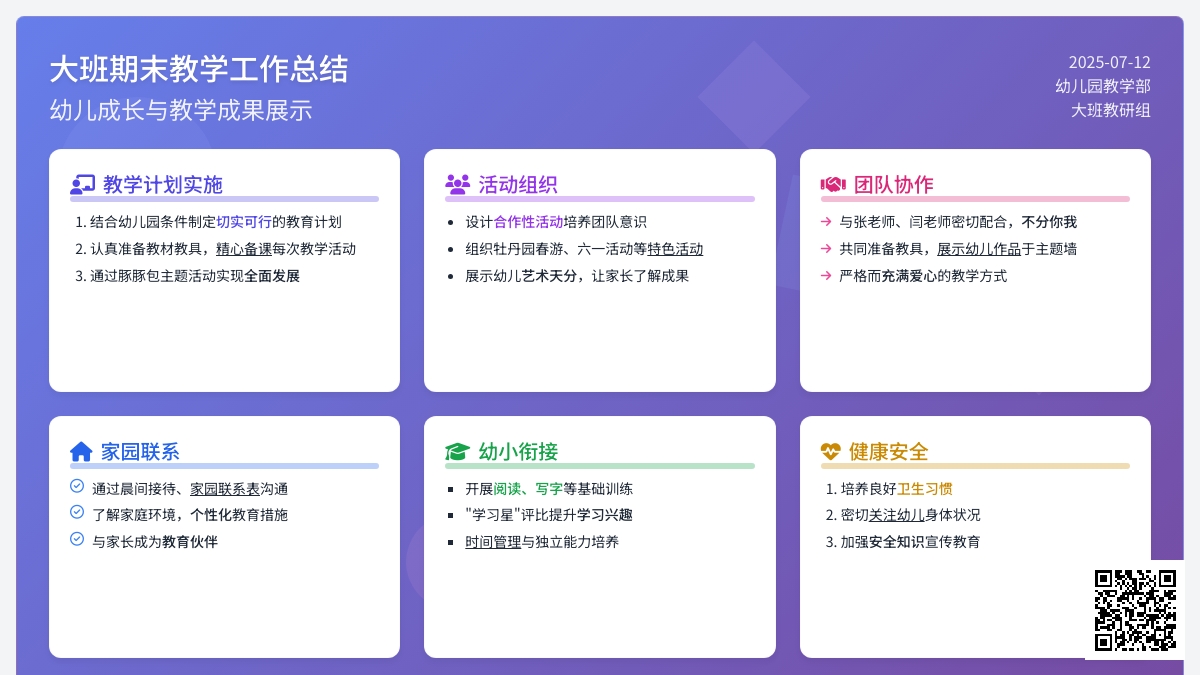 大班期末教学工作总结

幼儿成长与教学成果展示

2025-07-12
幼儿园教学部
大班教研组

教学计划实施

1. 结合幼儿园条件制定切实可行的教育计划
2. 认真准备教材教具，精心备课每次教学活动
3. 通过豚豚包主题活动实现全面发展

活动组织

• 设计合作性活动培养团队意识
• 组织牡丹园春游、六一活动等特色活动
• 展示幼儿艺术天分，让家长了解成果

团队协作

→ 与张老师、闫老师密切配合，不分你我
→ 共同准备教具，展示幼儿作品于主题墙
→ 严格而充满爱心的教学方式

家园联系

通过晨间接待、家园联系表沟通
了解家庭环境，个性化教育措施
与家长成为教育伙伴

幼小衔接

▪ 开展阅读、写字等基础训练
▪ "学习星"评比提升学习兴趣
▪ 时间管理与独立能力培养

健康安全

1. 培养良好卫生习惯
2. 密切关注幼儿身体状况
3. 加强安全知识宣传教育